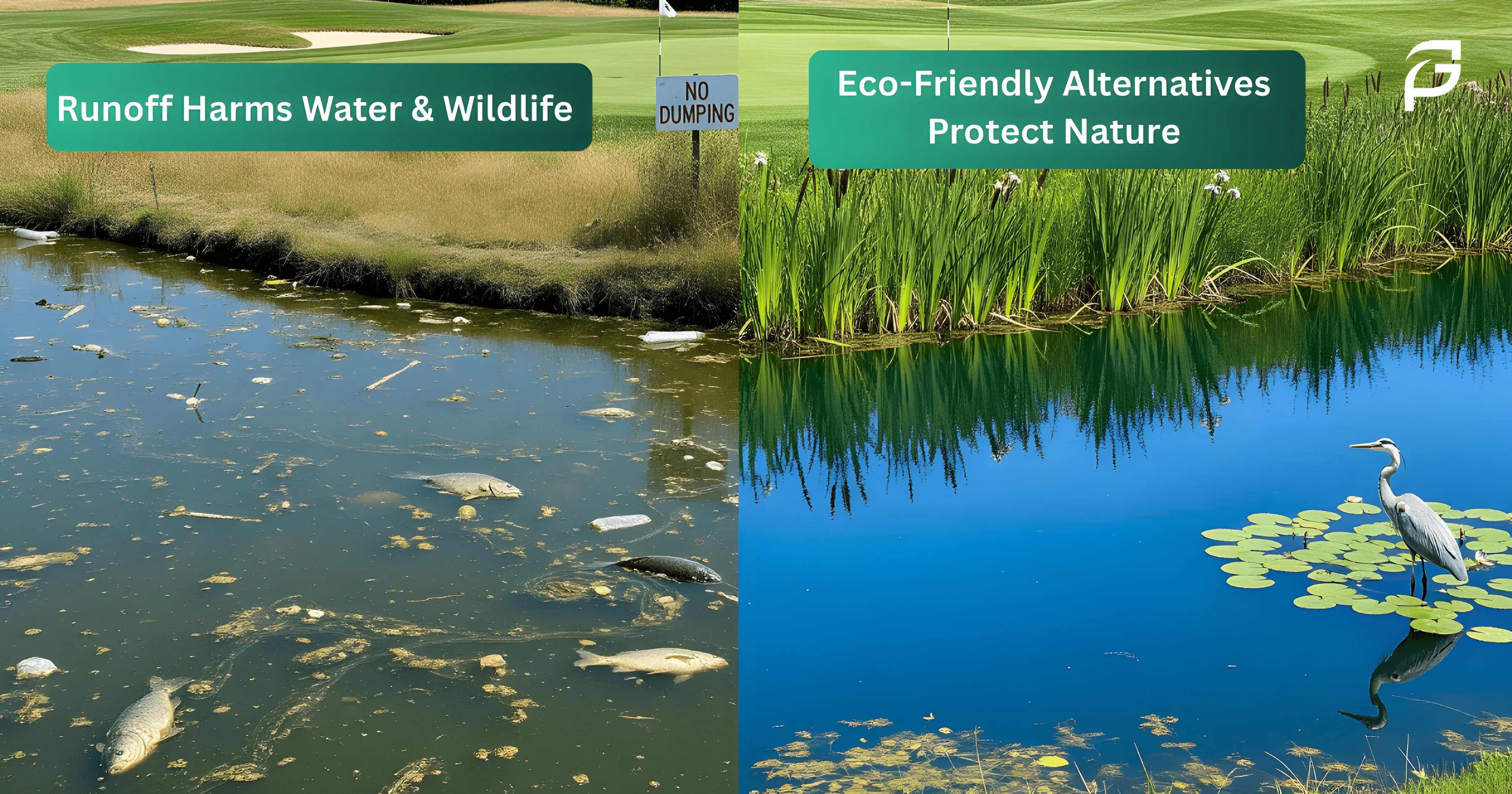 Runoff Harms Water & Wildlife

NO DUMPING

Eco-Friendly Alternatives Protect Nature